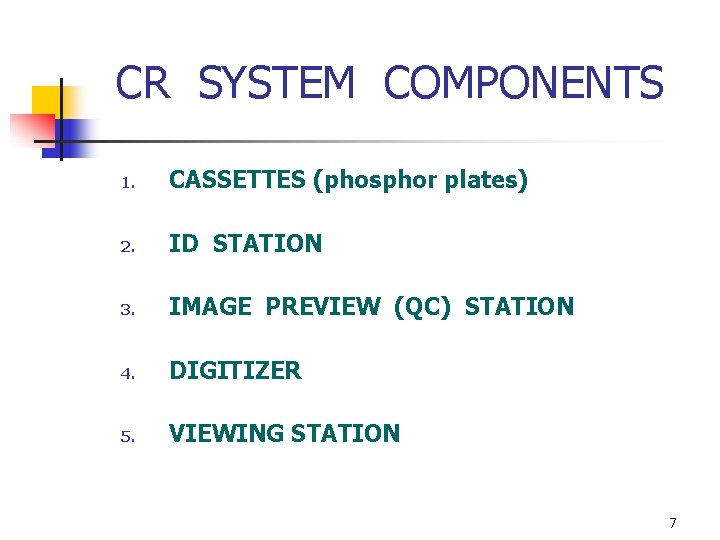 CR SYSTEM COMPONENTS

1. CASSETTES (phosphor plates)

2. ID STATION

3. IMAGE PREVIEW (QC) STATION

4. DIGITIZER

5. VIEWING STATION

7